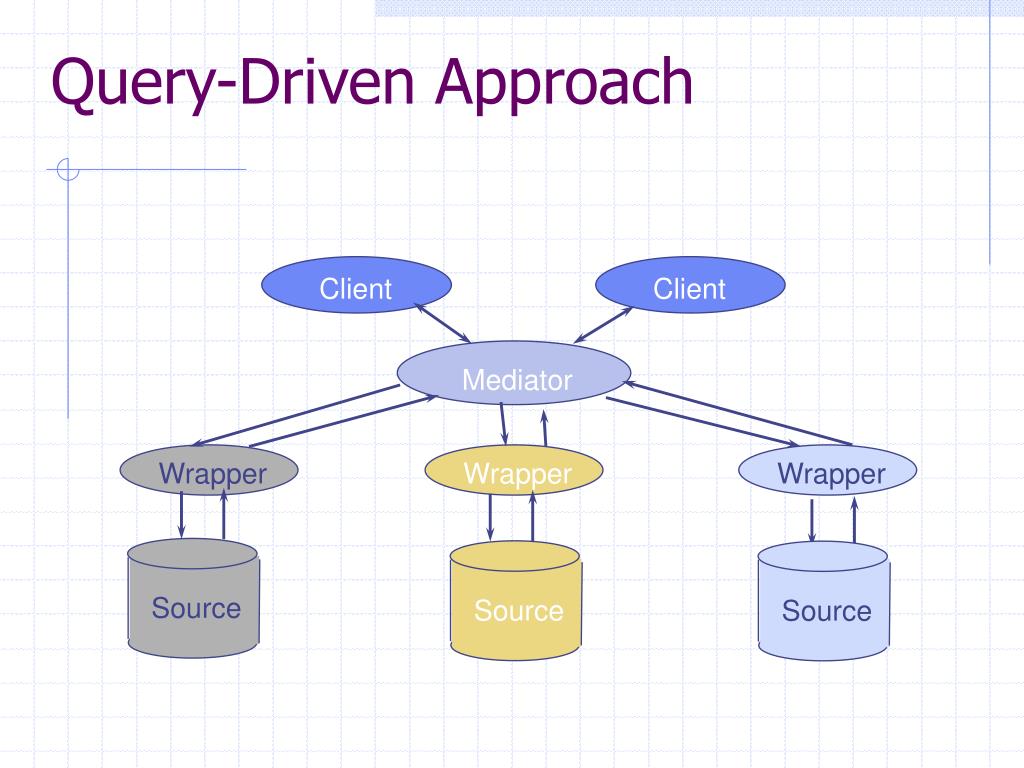 Query-Driven Approach

Client

Client

Mediator

Wrapper

Wrapper

Wrapper

Source

Source

Source